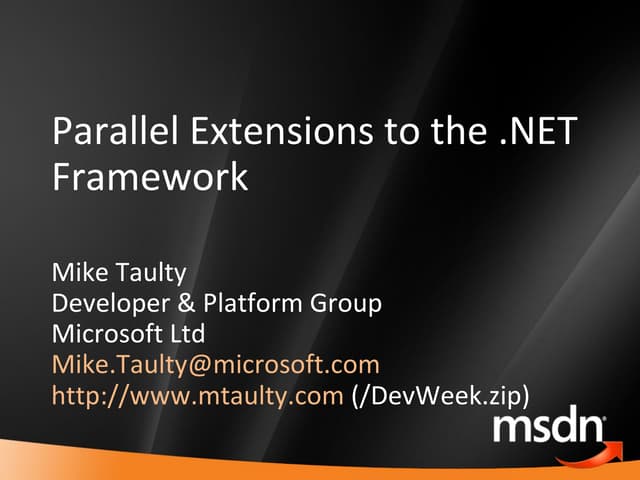 Parallel Extensions to the .NET Framework

Mike Taulty
Developer & Platform Group
Microsoft Ltd
Mike.Taulty@microsoft.com
http://www.mtaulty.com (/DevWeek.zip)

msdn